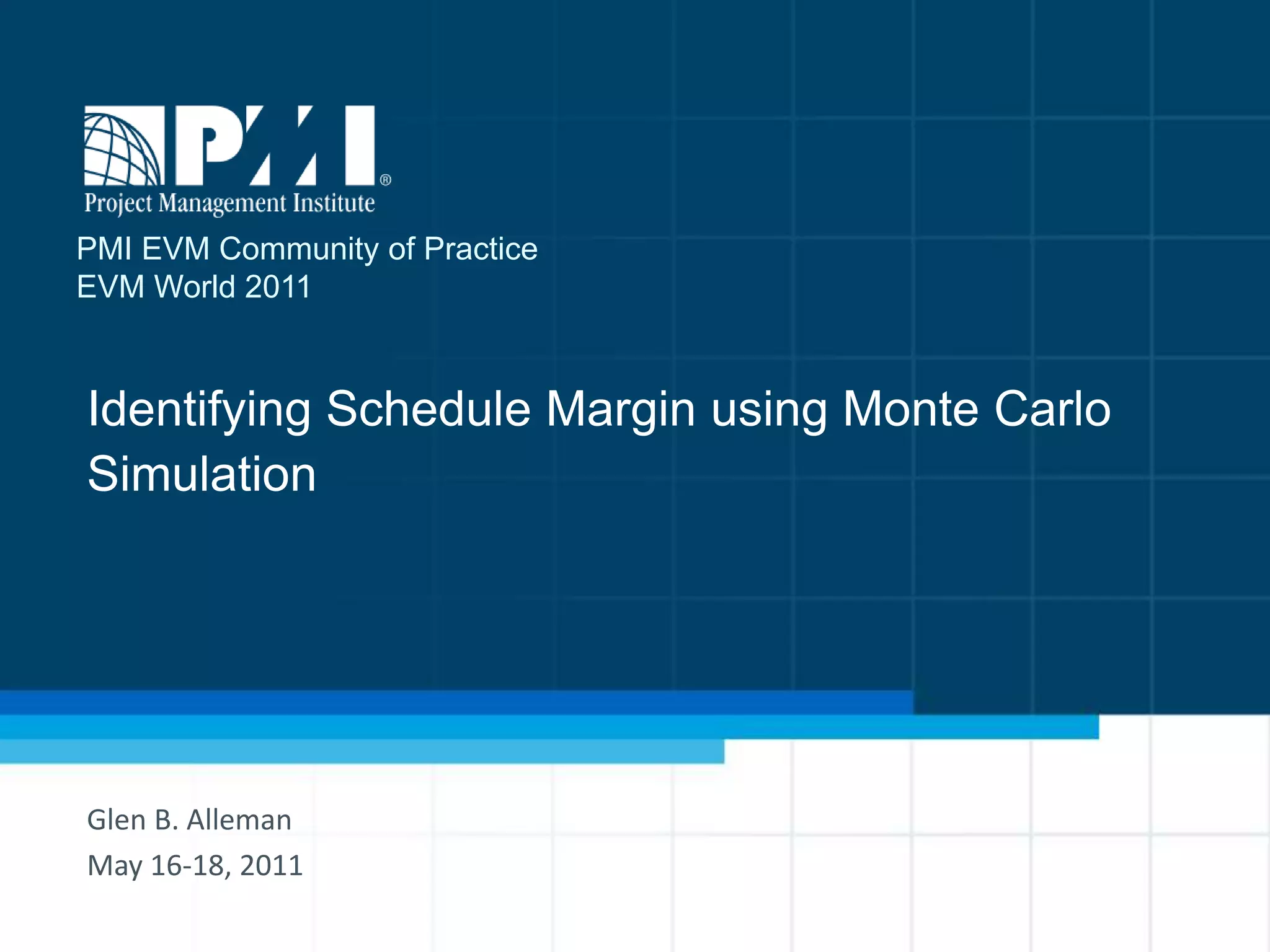 PMI®
Project Management Institute

PMI EVM Community of Practice
EVM World 2011

Identifying Schedule Margin using Monte Carlo Simulation

Glen B. Alleman
May 16-18, 2011